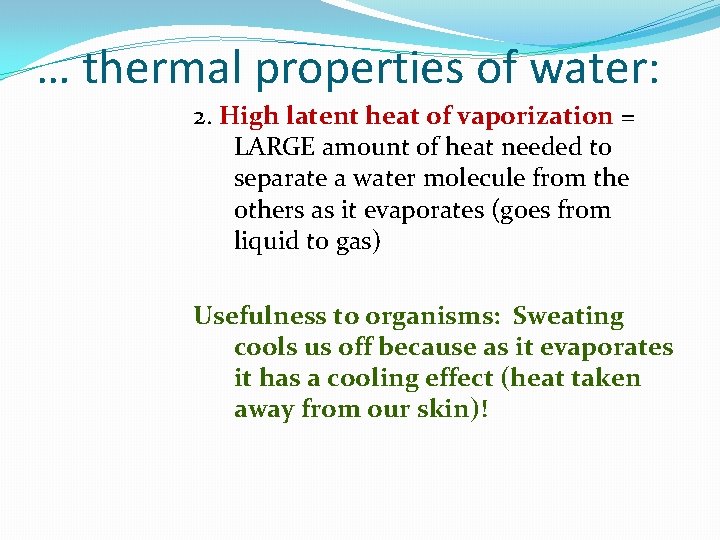 … thermal properties of water:

2. High latent heat of vaporization = LARGE amount of heat needed to separate a water molecule from the others as it evaporates (goes from liquid to gas)

Usefulness to organisms: Sweating cools us off because as it evaporates it has a cooling effect (heat taken away from our skin)!